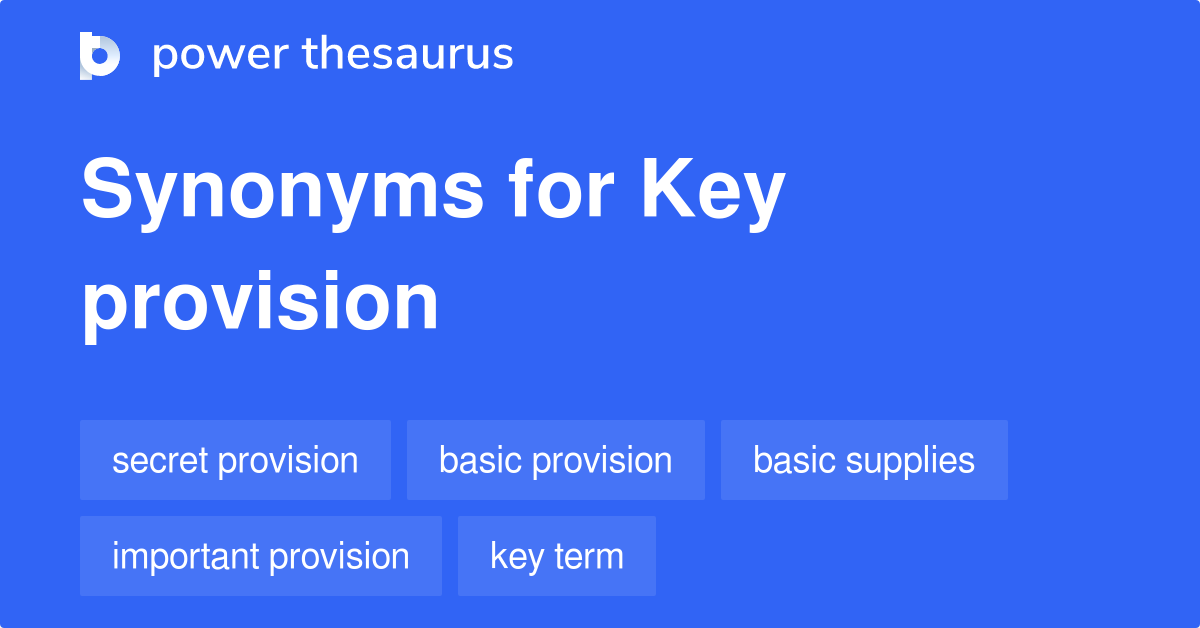 power thesaurus

Synonyms for Key provision

secret provision
basic provision
basic supplies
important provision
key term